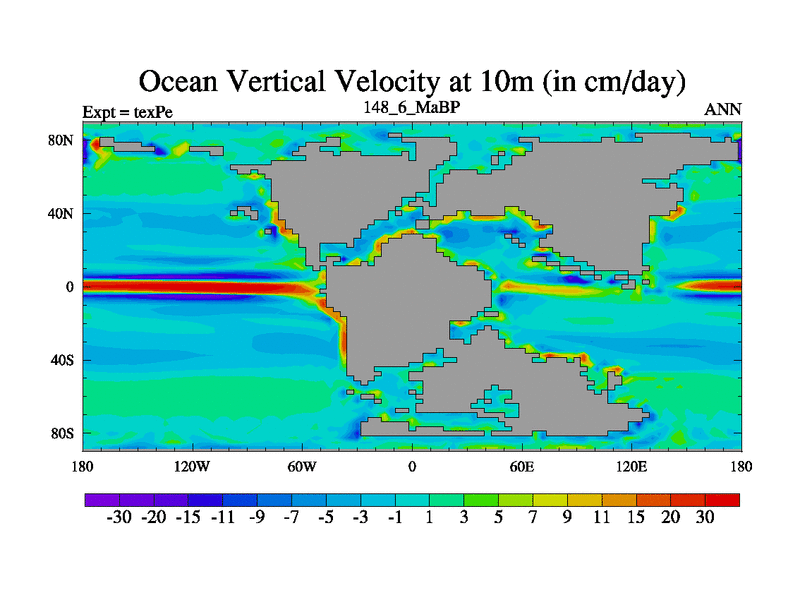 Ocean Vertical Velocity at 10m (in cm/day)

Expt = texPe
148_6_MaBP
ANN

80N
40N
0
40S
80S

180
120W
60W
0
60E
120E
180

-30 -20 -15 -11 -9 -7 -5 -3 -1 1 3 5 7 9 11 15 20 30